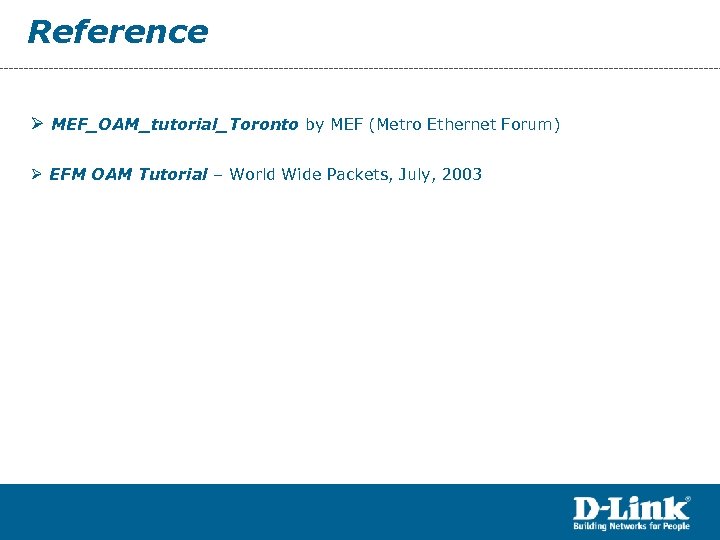 Reference

➢ MEF_OAM_tutorial_Toronto by MEF (Metro Ethernet Forum)

➢ EFM OAM Tutorial – World Wide Packets, July, 2003

D-Link®
Building Networks for People